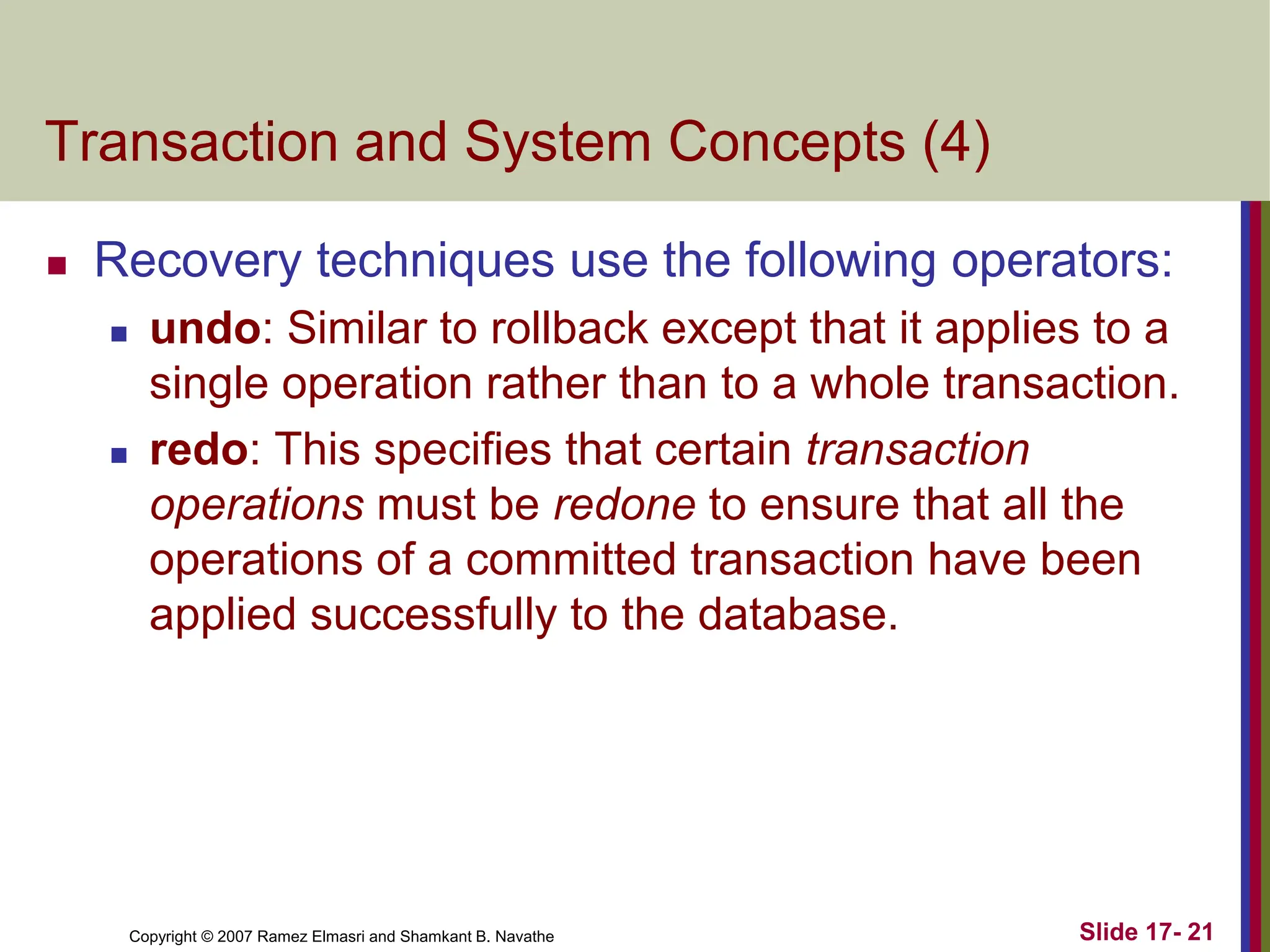 Transaction and System Concepts (4)

Recovery techniques use the following operators:

undo: Similar to rollback except that it applies to a single operation rather than to a whole transaction.

redo: This specifies that certain transaction operations must be redone to ensure that all the operations of a committed transaction have been applied successfully to the database.

Copyright © 2007 Ramez Elmasri and Shamkant B. Navathe

Slide 17- 21